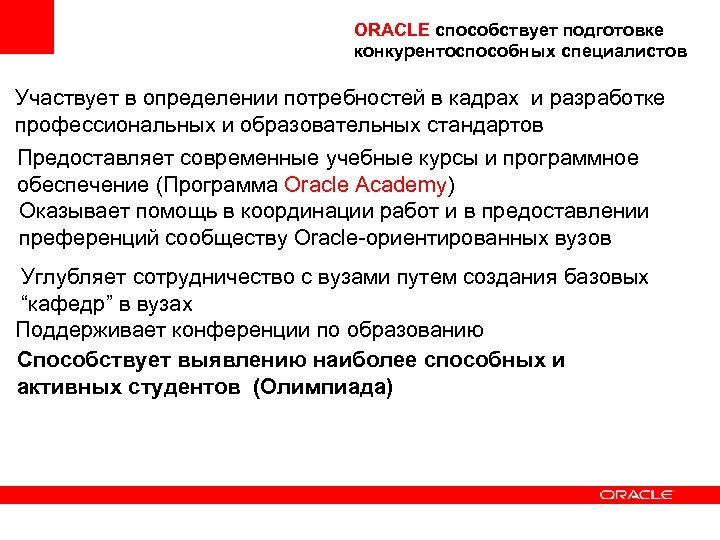 ORACLE способствует подготовке конкурентоспособных специалистов

Участвует в определении потребностей в кадрах и разработке профессиональных и образовательных стандартов

Предоставляет современные учебные курсы и программное обеспечение (Программа Oracle Academy)

Оказывает помощь в координации работ и в предоставлении преференций сообществу Oracle-ориентированных вузов

Углубляет сотрудничество с вузами путем создания базовых “кафедр” в вузах

Поддерживает конференции по образованию

Способствует выявлению наиболее способных и активных студентов (Олимпиада)

ORACLE